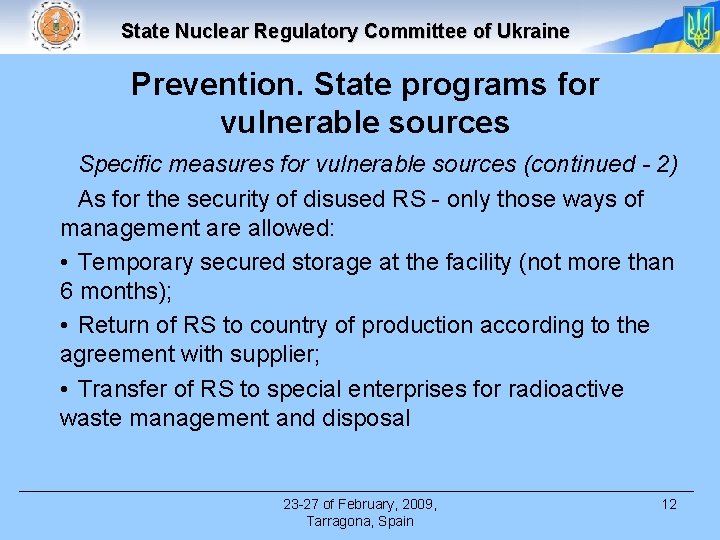 State Nuclear Regulatory Committee of Ukraine

Prevention. State programs for vulnerable sources

Specific measures for vulnerable sources (continued - 2)

As for the security of disused RS - only those ways of management are allowed:

• Temporary secured storage at the facility (not more than 6 months);

• Return of RS to country of production according to the agreement with supplier;

• Transfer of RS to special enterprises for radioactive waste management and disposal

23-27 of February, 2009, Tarragona, Spain

12